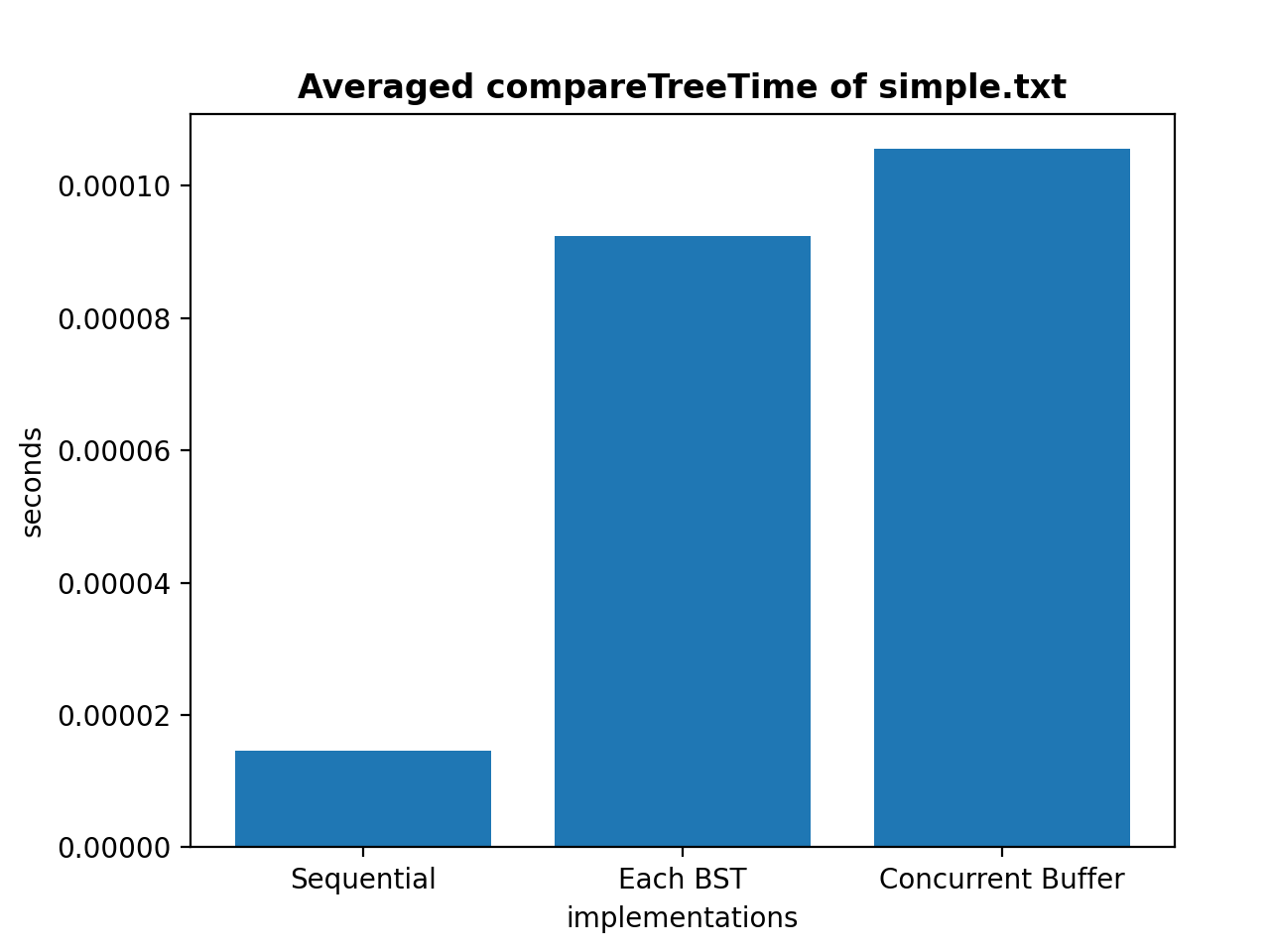 Averaged compareTreeTime of simple.txt

seconds

0.00010
0.00008
0.00006
0.00004
0.00002
0.00000

Sequential
Each BST
Concurrent Buffer

implementations